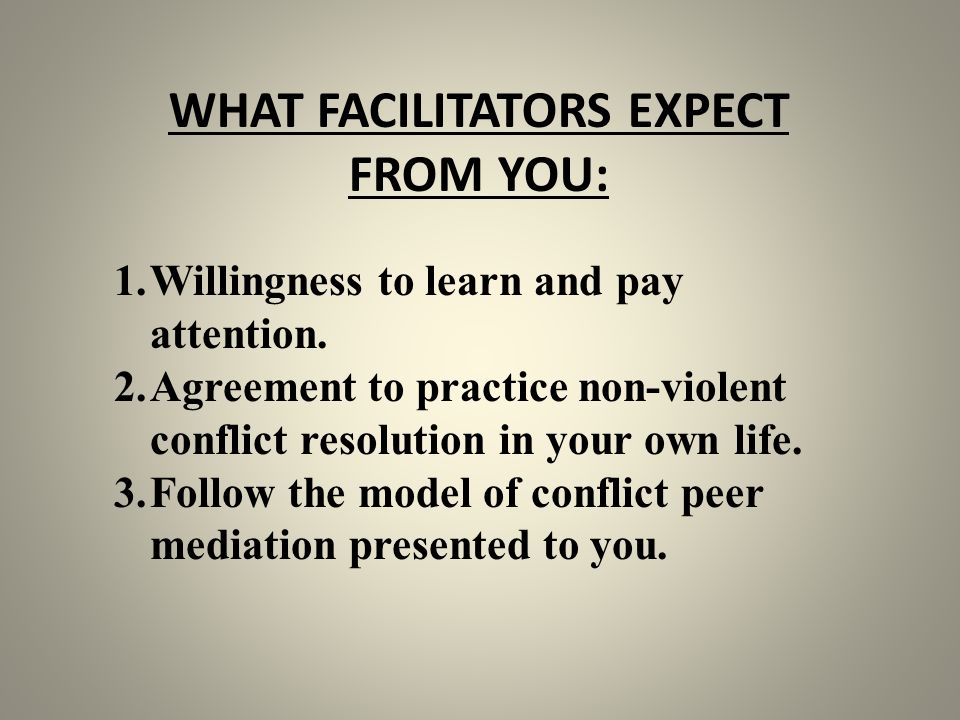 WHAT FACILITATORS EXPECT FROM YOU:

1. Willingness to learn and pay attention.
2. Agreement to practice non-violent conflict resolution in your own life.
3. Follow the model of conflict peer mediation presented to you.